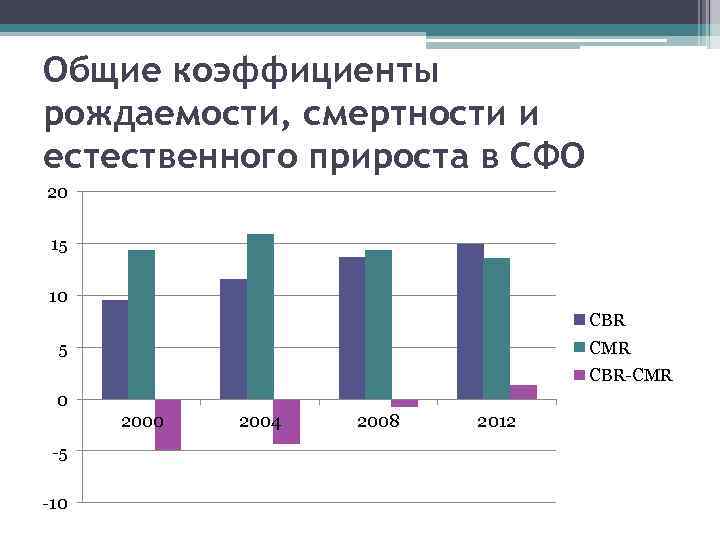 Общие коэффициенты рождаемости, смертности и естественного прироста в СФО

20
15
10
5
0
-5
-10

2000
2004
2008
2012

CBR
CMR
CBR-CMR